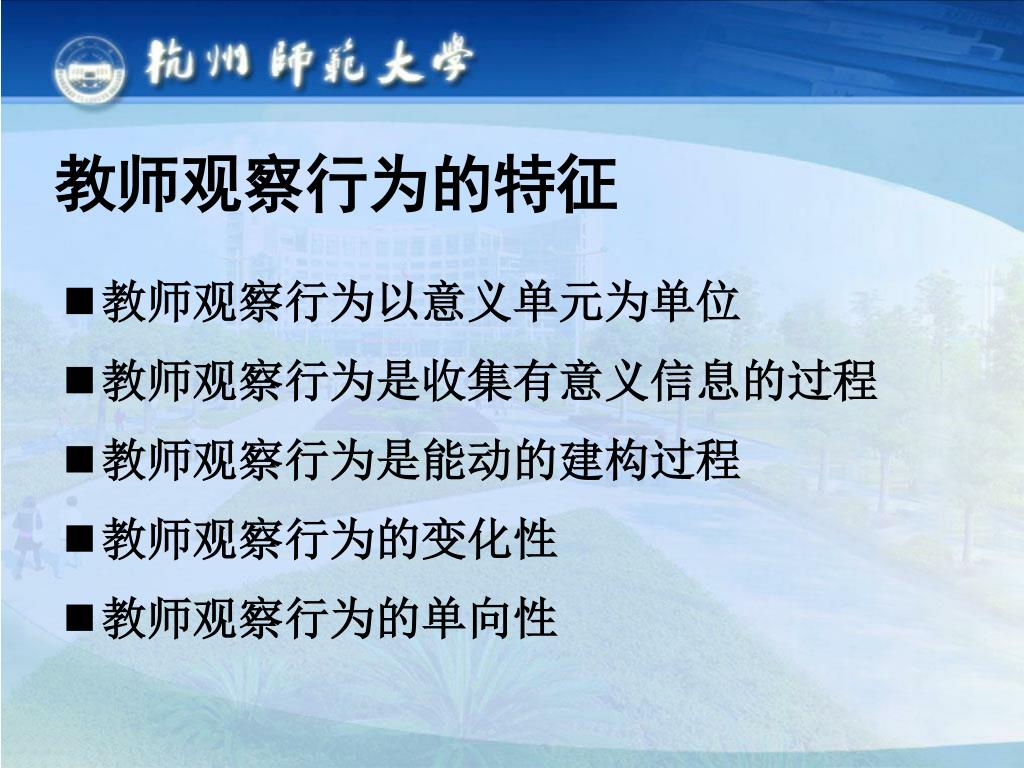 杭州師範大學

教师观察行为的特征

■教师观察行为以意义单元为单位

■教师观察行为是收集有意义信息的过程

■教师观察行为是能动的建构过程

■教师观察行为的变化性

■教师观察行为的单向性